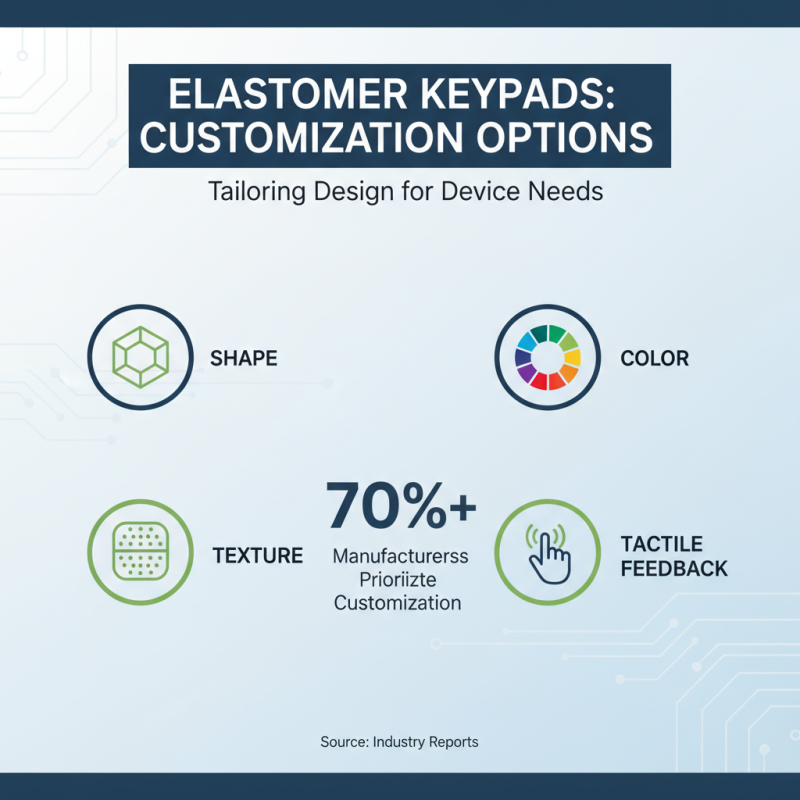 ELASTOMER KEYPADS: CUSTOMIZATION OPTIONS

Tailoring Design for Device Needs

SHAPE

COLOR

TEXTURE

70%+

Manufacturerss Prioriizte Customization

TACTILE FEEDBACK

Source: Industry Reports